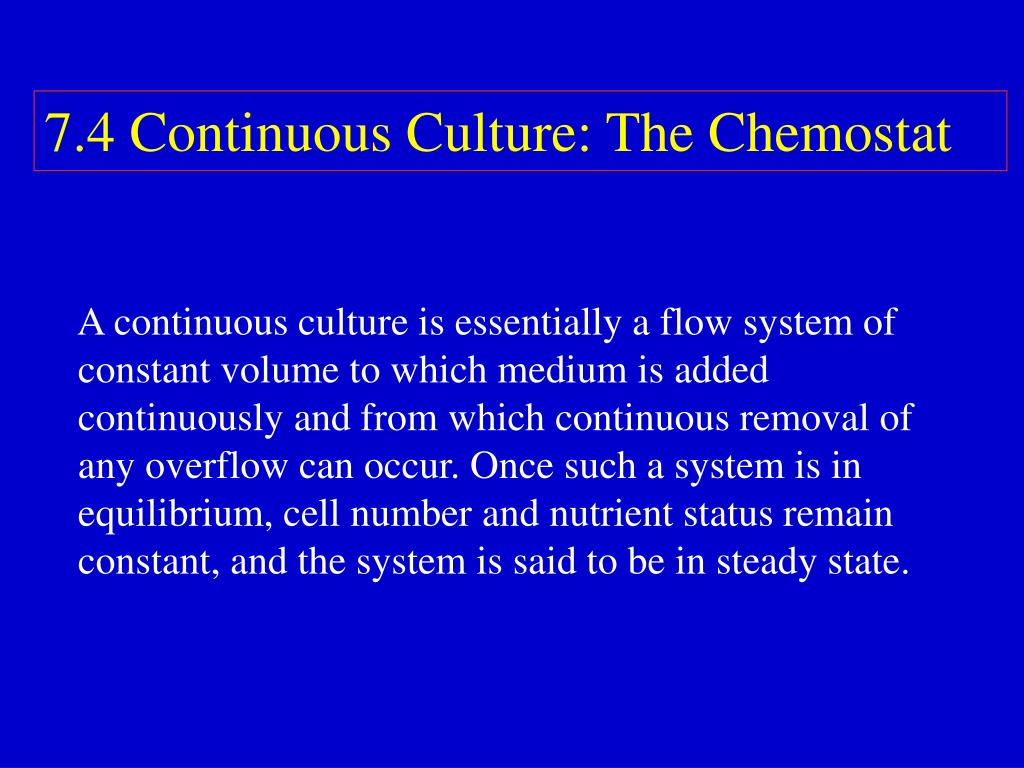 7.4 Continuous Culture: The Chemostat

A continuous culture is essentially a flow system of constant volume to which medium is added continuously and from which continuous removal of any overflow can occur. Once such a system is in equilibrium, cell number and nutrient status remain constant, and the system is said to be in steady state.